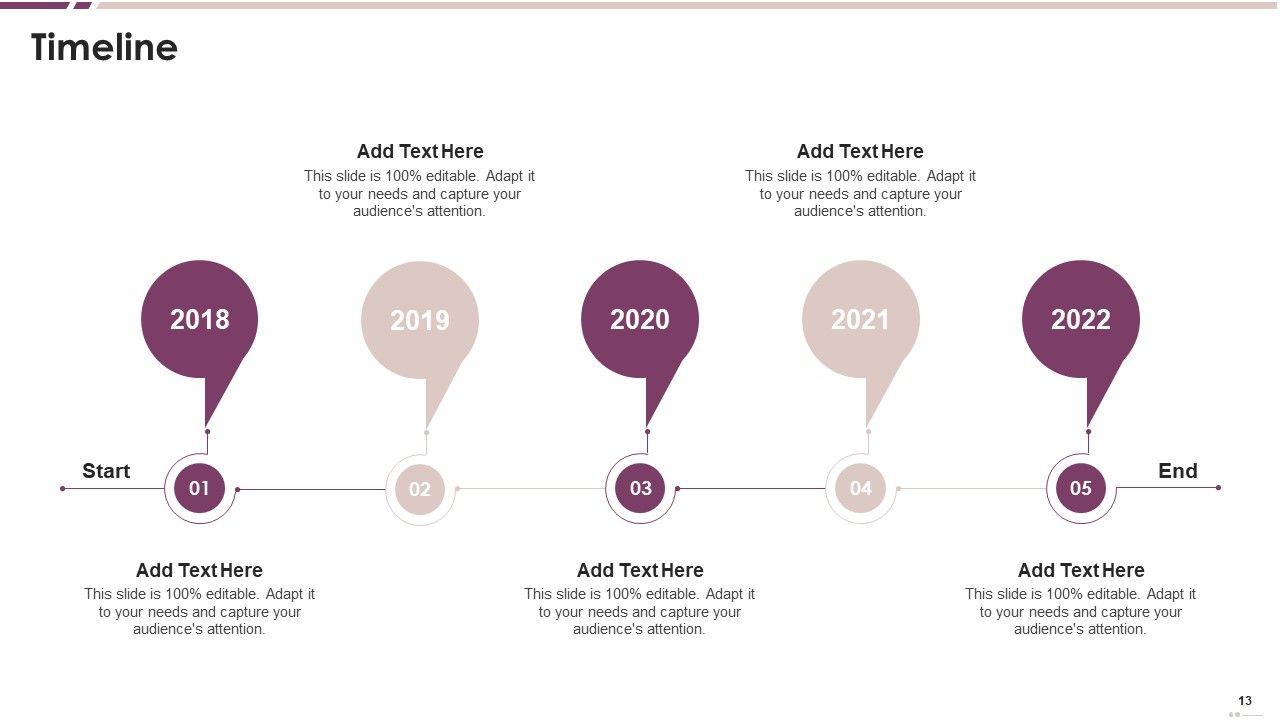 Timeline

Add Text Here
This slide is 100% editable. Adapt it to your needs and capture your audience's attention.

Add Text Here
This slide is 100% editable. Adapt it to your needs and capture your audience's attention.

2018

2019

2020

2021

2022

Start

01

02

03

04

05

End

Add Text Here
This slide is 100% editable. Adapt it to your needs and capture your audience's attention.

Add Text Here
This slide is 100% editable. Adapt it to your needs and capture your audience's attention.

Add Text Here
This slide is 100% editable. Adapt it to your needs and capture your audience's attention.

13